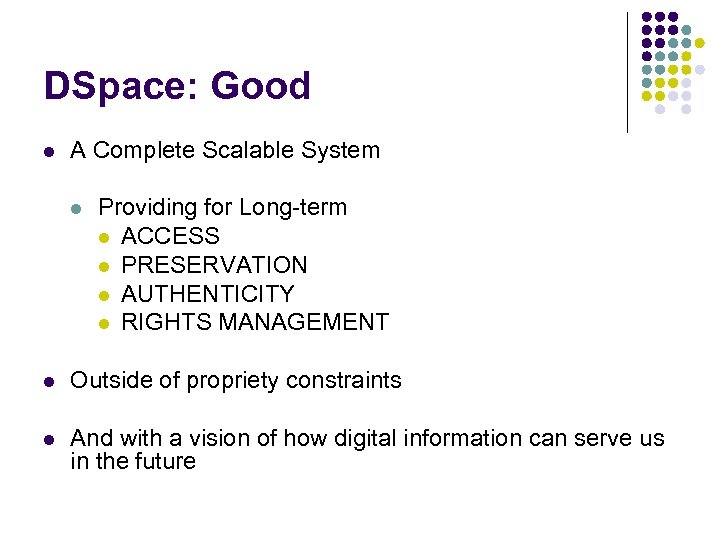 DSpace: Good

- A Complete Scalable System
  - Providing for Long-term
    - ACCESS
    - PRESERVATION
    - AUTHENTICITY
    - RIGHTS MANAGEMENT
- Outside of propriety constraints
- And with a vision of how digital information can serve us in the future